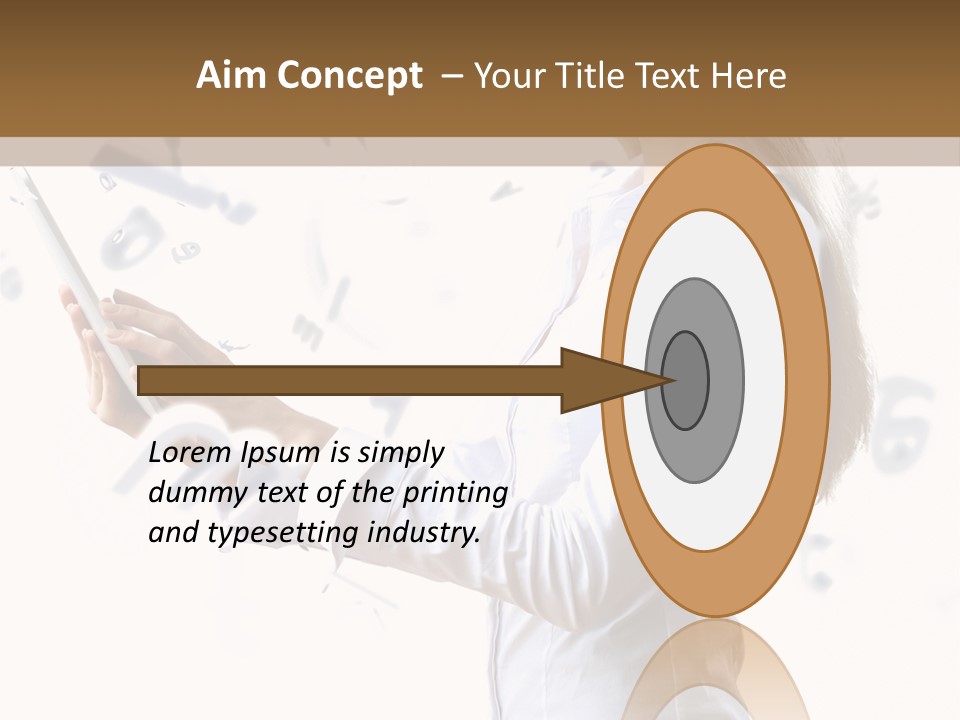 Aim Concept – Your Title Text Here

Lorem Ipsum is simply dummy text of the printing and typesetting industry.